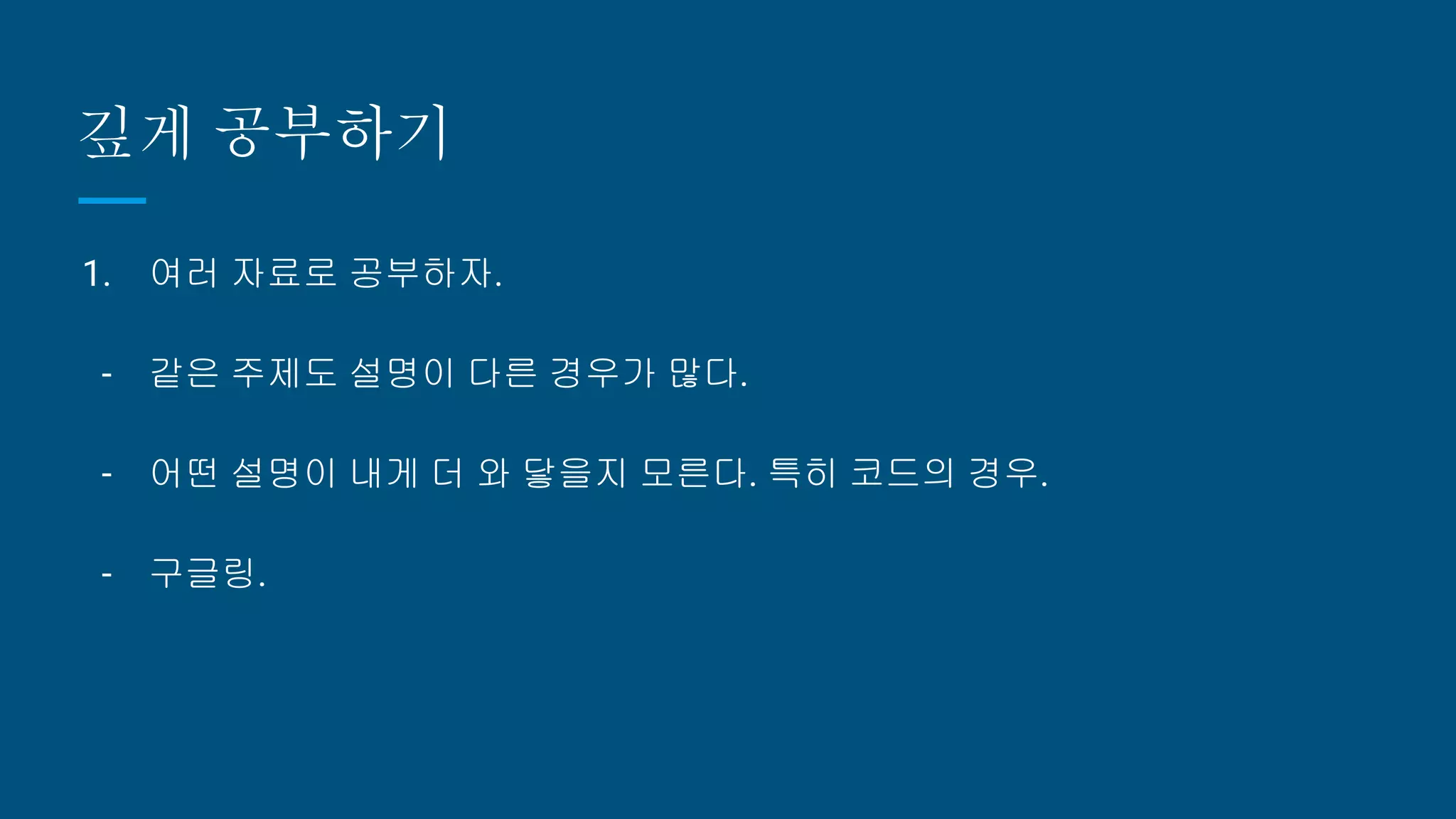 깊게 공부하기

1. 여러 자료로 공부하자.

- 같은 주제도 설명이 다른 경우가 많다.

- 어떤 설명이 내게 더 와 닿을지 모른다. 특히 코드의 경우.

- 구글링.